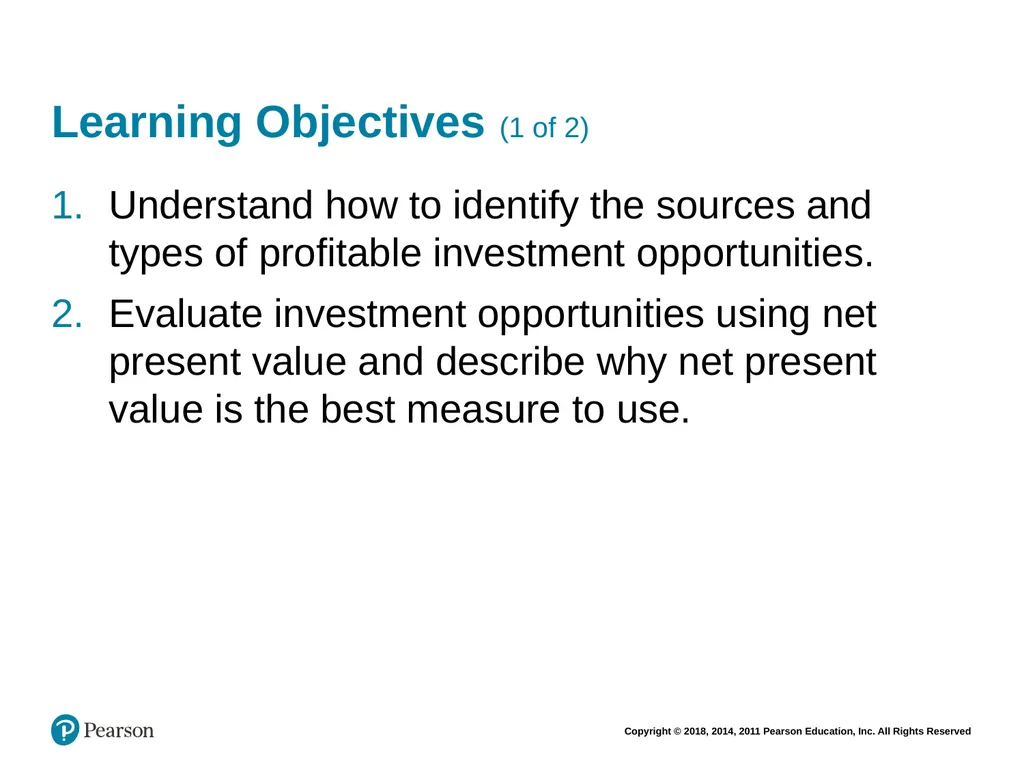 Learning Objectives (1 of 2)

1. Understand how to identify the sources and types of profitable investment opportunities.

2. Evaluate investment opportunities using net present value and describe why net present value is the best measure to use.

Pearson

Copyright © 2018, 2014, 2011 Pearson Education, Inc. All Rights Reserved